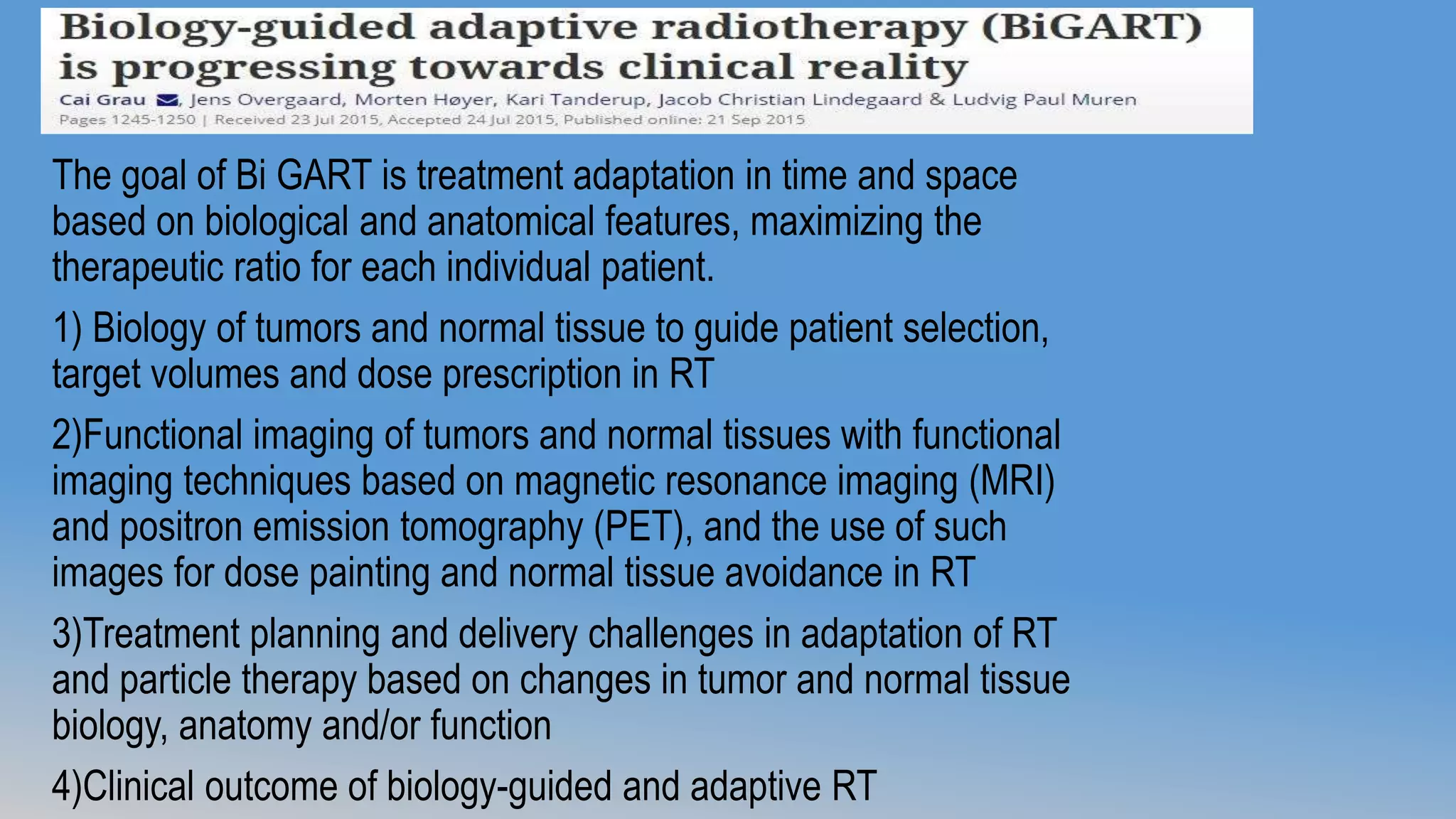 Biology-guided adaptive radiotherapy (BiGART) is progressing towards clinical reality

Cai Grau, Jens Overgaard, Morten Høyer, Kari Tanderup, Jacob Christian Lindegaard & Ludvig Paul Muren

Pages 1245-1250 | Received 23 Jul 2015, Accepted 24 Jul 2015, Published online: 21 Sep 2015

The goal of Bi GART is treatment adaptation in time and space based on biological and anatomical features, maximizing the therapeutic ratio for each individual patient.

1) Biology of tumors and normal tissue to guide patient selection, target volumes and dose prescription in RT

2)Functional imaging of tumors and normal tissues with functional imaging techniques based on magnetic resonance imaging (MRI) and positron emission tomography (PET), and the use of such images for dose painting and normal tissue avoidance in RT

3)Treatment planning and delivery challenges in adaptation of RT and particle therapy based on changes in tumor and normal tissue biology, anatomy and/or function

4)Clinical outcome of biology-guided and adaptive RT